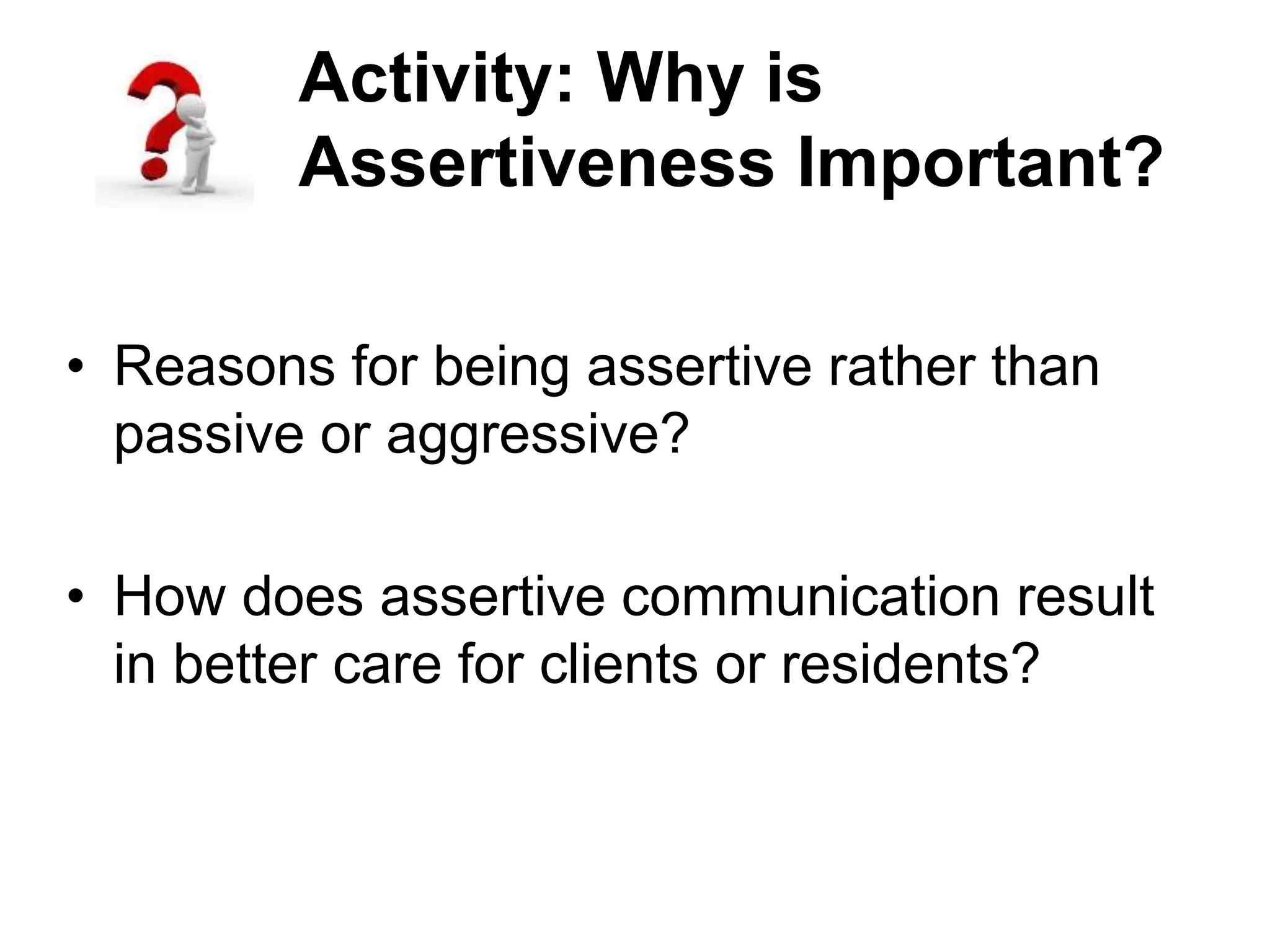 Activity: Why is Assertiveness Important?

• Reasons for being assertive rather than passive or aggressive?

• How does assertive communication result in better care for clients or residents?